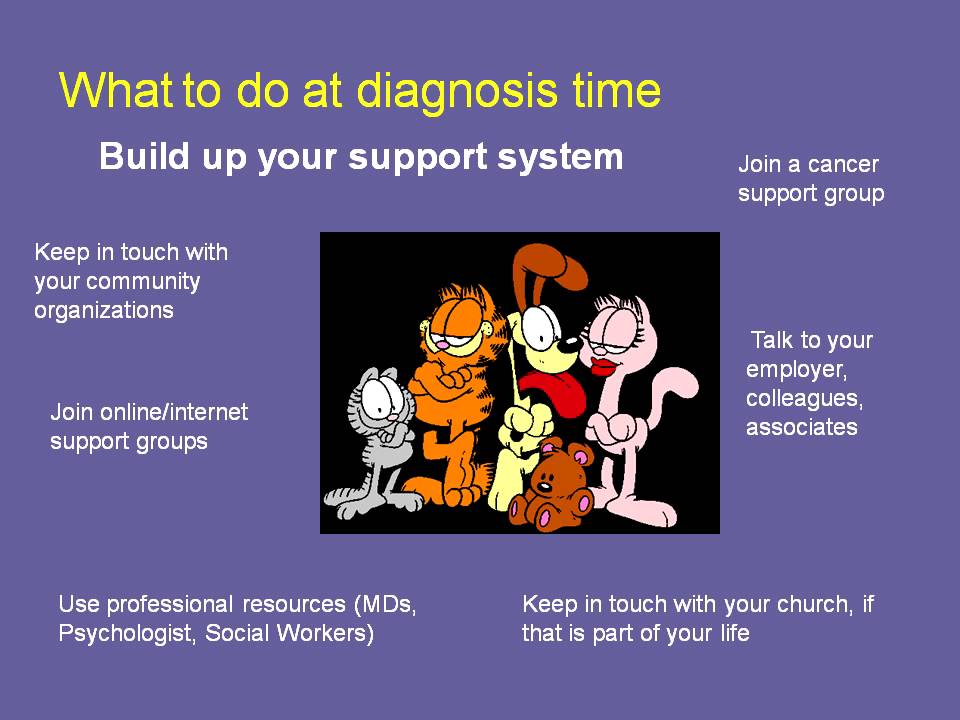 What to do at diagnosis time

Build up your support system

Join a cancer support group

Keep in touch with your community organizations

Talk to your employer, colleagues, associates

Join online/internet support groups

Use professional resources (MDs, Psychologist, Social Workers)

Keep in touch with your church, if that is part of your life